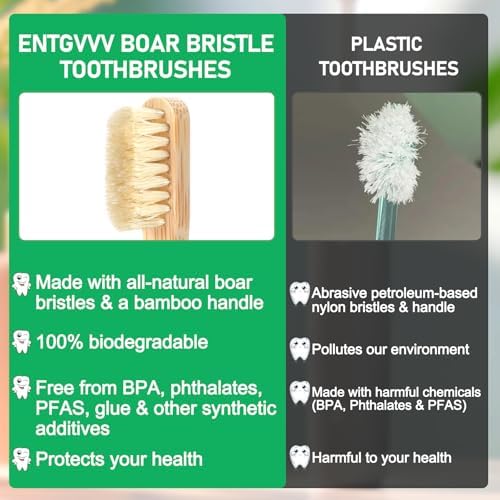 ENTGVVV BOAR BRISTLE TOOTHBRUSHES

Made with all-natural boar bristles & a bamboo handle

100% biodegradable

Free from BPA, phthalates, PFAS, glue & other synthetic additives

Protects your health

PLASTIC TOOTHBRUSHES

Abrasive petroleum-based nylon bristles & handle

Pollutes our environment

Made with harmful chemicals (BPA, Phthalates & PFAS)

Harmful to your health